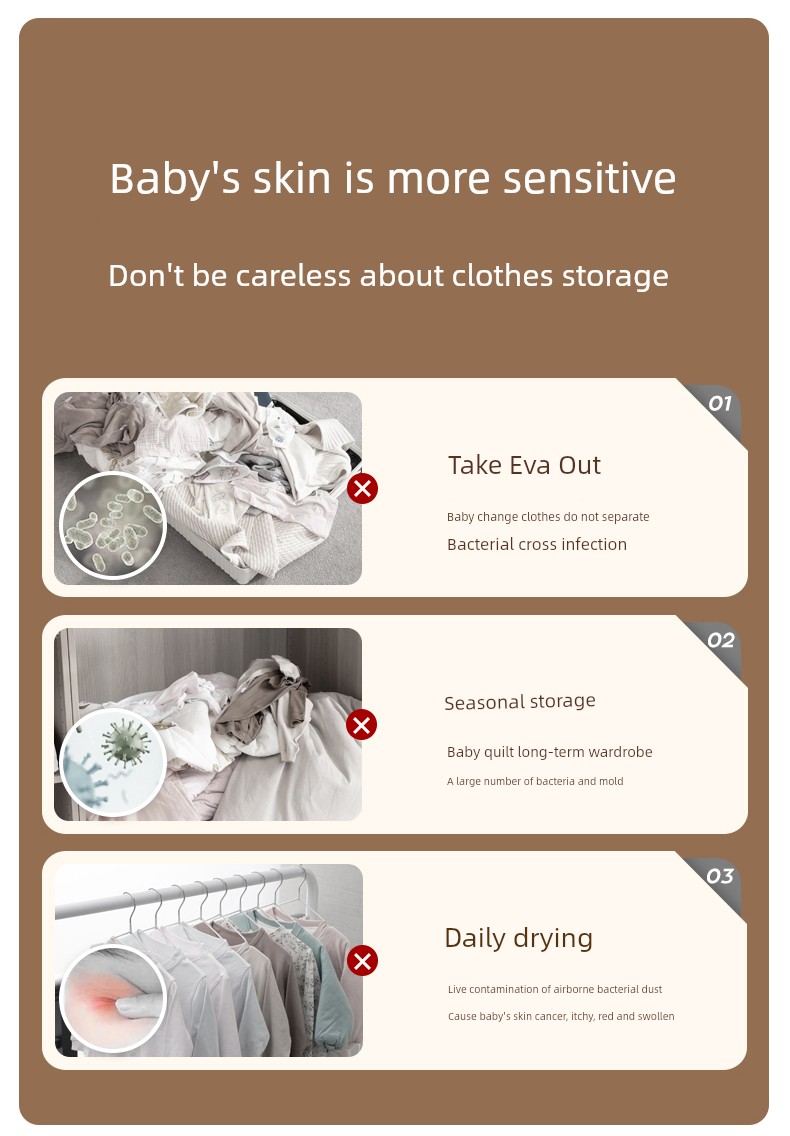 Baby's skin is more sensitive

Don't be careless about clothes storage

01

Take Eva Out

Baby change clothes do not separate

Bacterial cross infection

02

Seasonal storage

Baby quilt long-term wardrobe

A large number of bacteria and mold

03

Daily drying

Live contamination of airborne bacterial dust

Cause baby's skin cancer, itchy, red and swollen